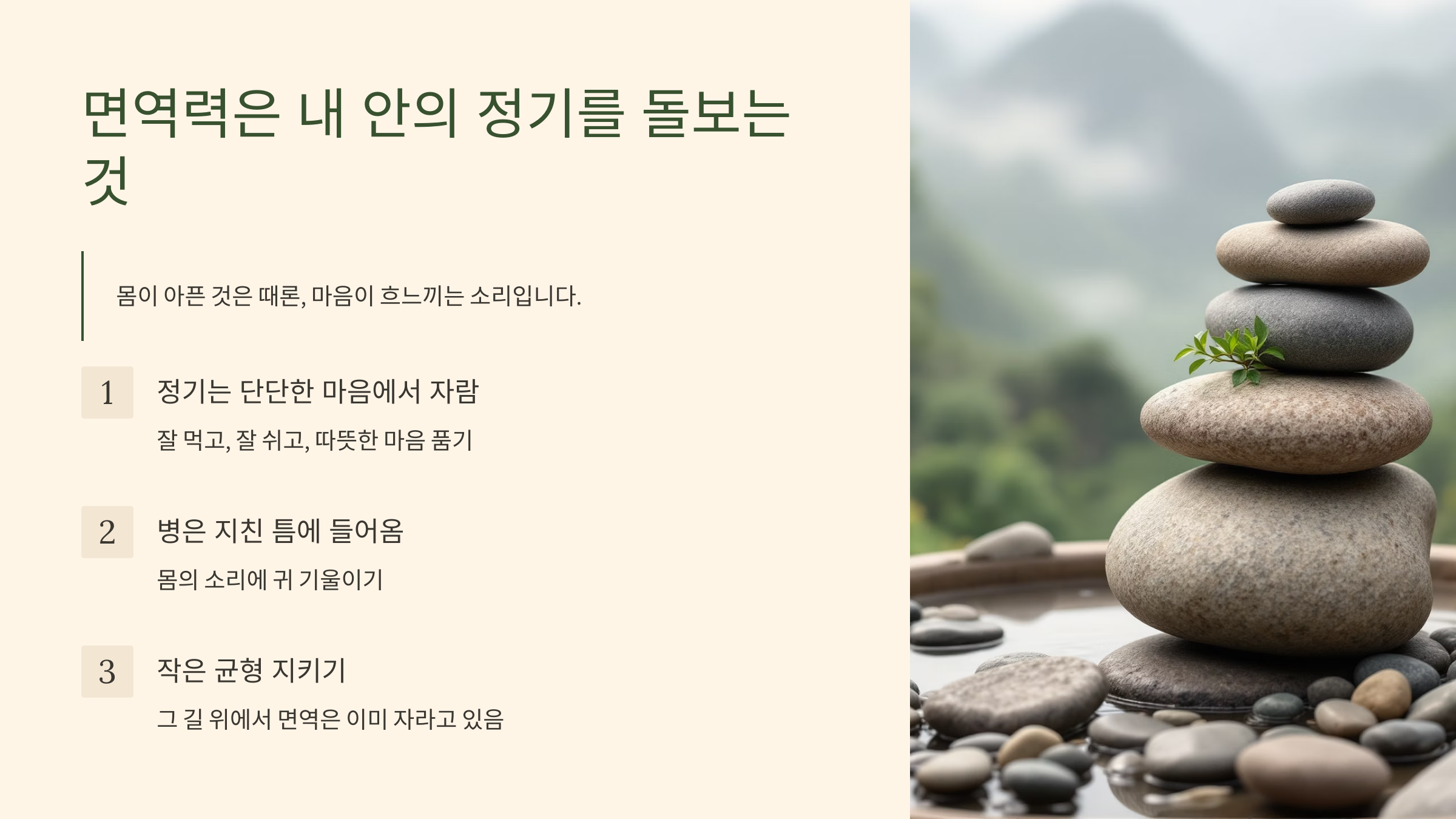 면역력은 내 안의 정기를 돌보는 것

몸이 아픈 것은 때론, 마음이 흐느끼는 소리입니다.

1

정기는 단단한 마음에서 자람

잘 먹고, 잘 쉬고, 따뜻한 마음 품기

2

병은 지친 틈에 들어옴

몸의 소리에 귀 기울이기

3

작은 균형 지키기

그 길 위에서 면역은 이미 자라고 있음